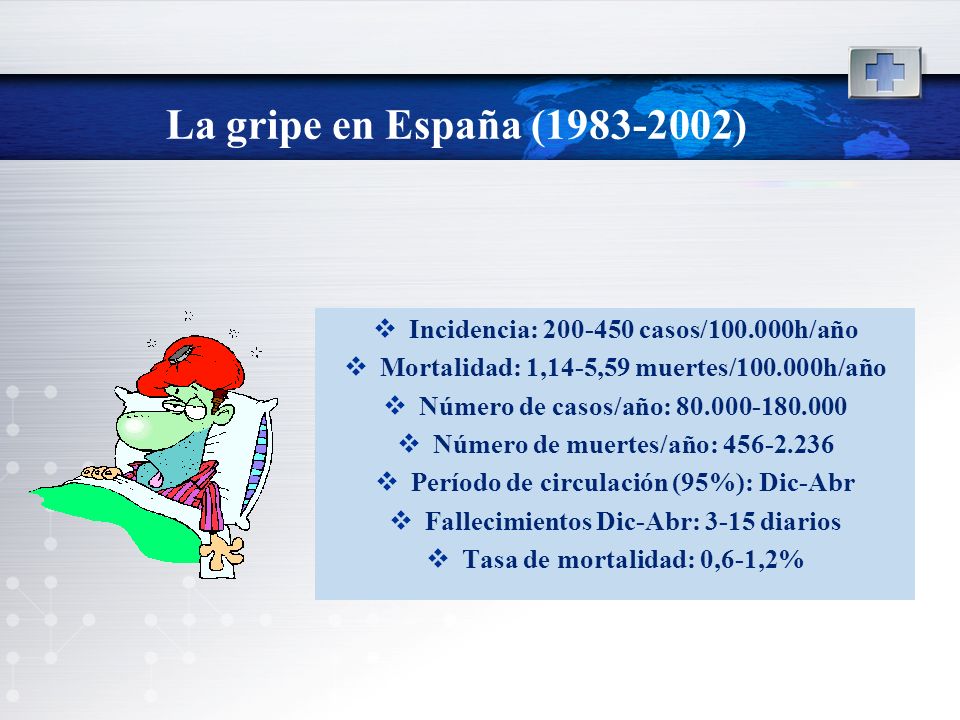 La gripe en España (1983-2002)

❖ Incidencia: 200-450 casos/100.000h/año
❖ Mortalidad: 1,14-5,59 muertes/100.000h/año
❖ Número de casos/año: 80.000-180.000
❖ Número de muertes/año: 456-2.236
❖ Período de circulación (95%): Dic-Abr
❖ Fallecimientos Dic-Abr: 3-15 diarios
❖ Tasa de mortalidad: 0,6-1,2%